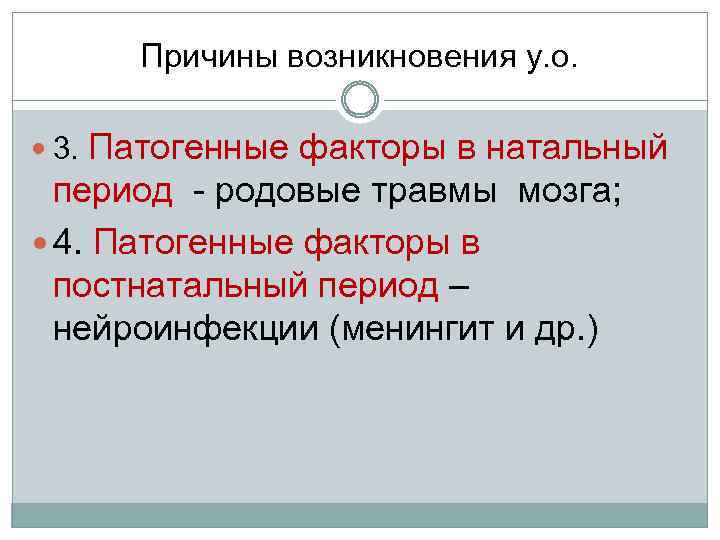 Причины возникновения у.о.

3. Патогенные факторы в натальный период - родовые травмы мозга;

4. Патогенные факторы в постнатальный период – нейроинфекции (менингит и др.)